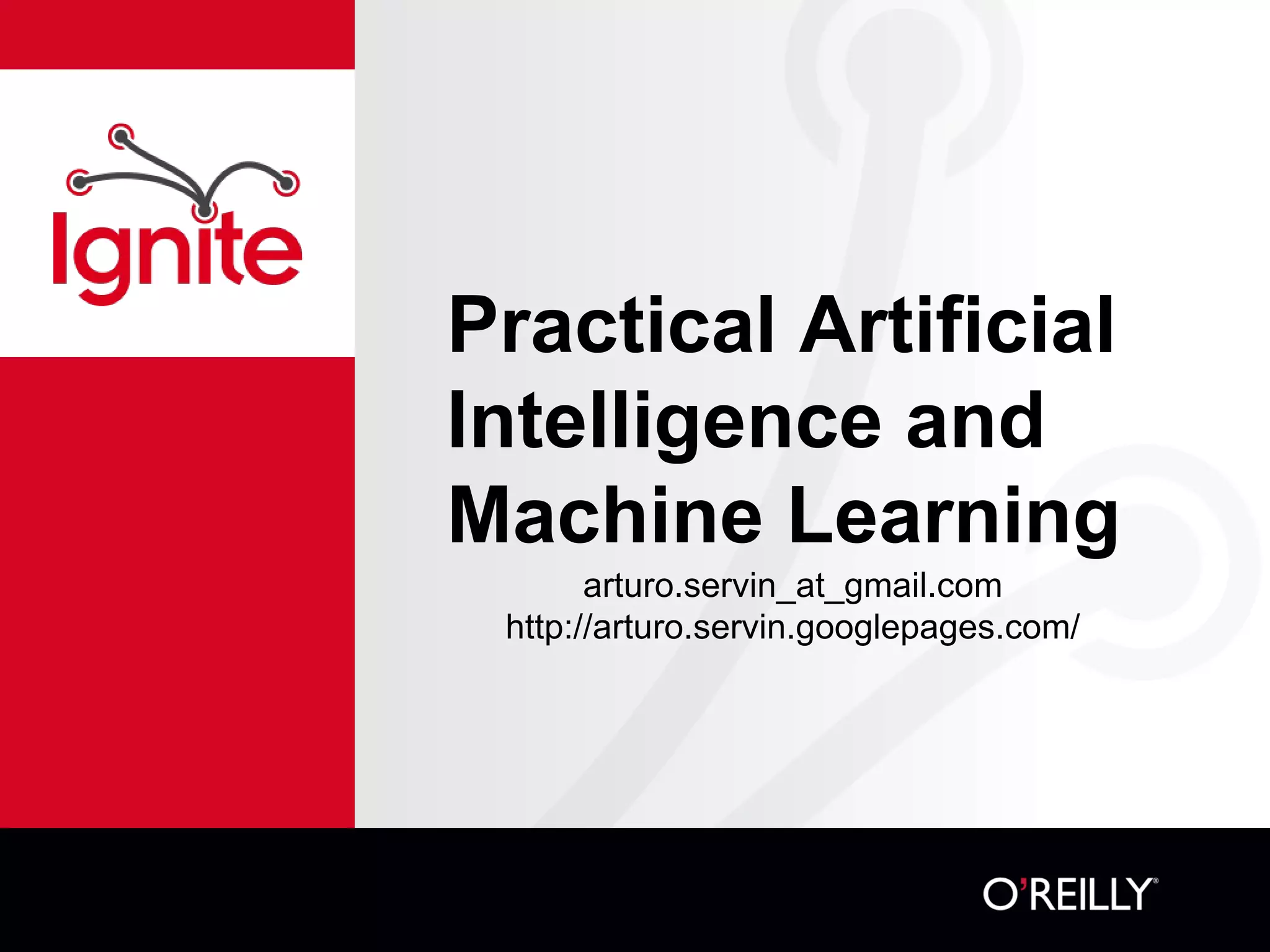 Ignite

Practical Artificial Intelligence and Machine Learning

arturo.servin_at_gmail.com
http://arturo.servin.googlepages.com/

O'REILLY®